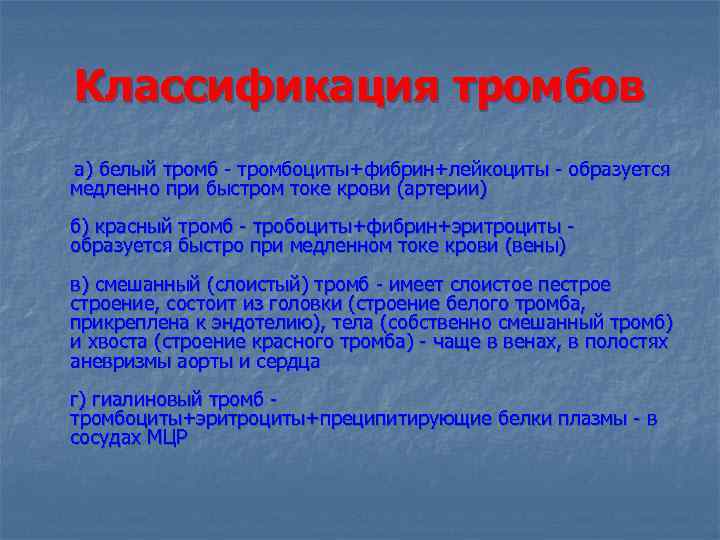 Классификация тромбов

а) белый тромб - тромбоциты+фибрин+лейкоциты - образуется медленно при быстром токе крови (артерии)

б) красный тромб - тробоциты+фибрин+эритроциты - образуется быстро при медленном токе крови (вены)

в) смешанный (слоистый) тромб - имеет слоистое пестрое строение, состоит из головки (строение белого тромба, прикреплена к эндотелию), тела (собственно смешанный тромб) и хвоста (строение красного тромба) - чаще в венах, в полостях аневризмы аорты и сердца

г) гиалиновый тромб - тромбоциты+эритроциты+преципитирующие белки плазмы - в сосудах МЦР